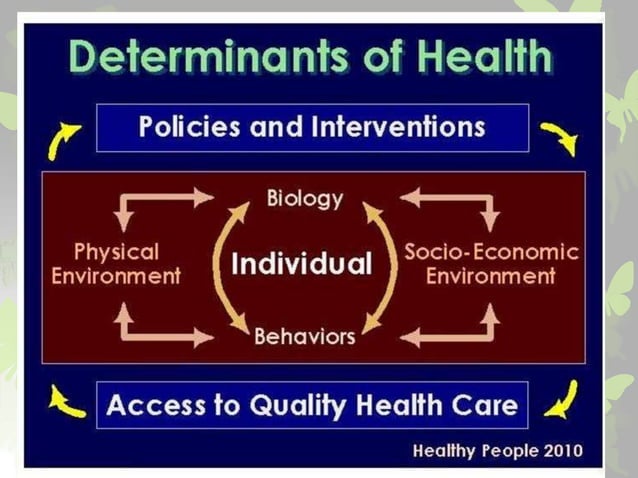 Determinants of Health

Policies and Interventions

Biology

Physical Environment

Individual

Socio-Economic Environment

Behaviors

Access to Quality Health Care

Healthy People 2010